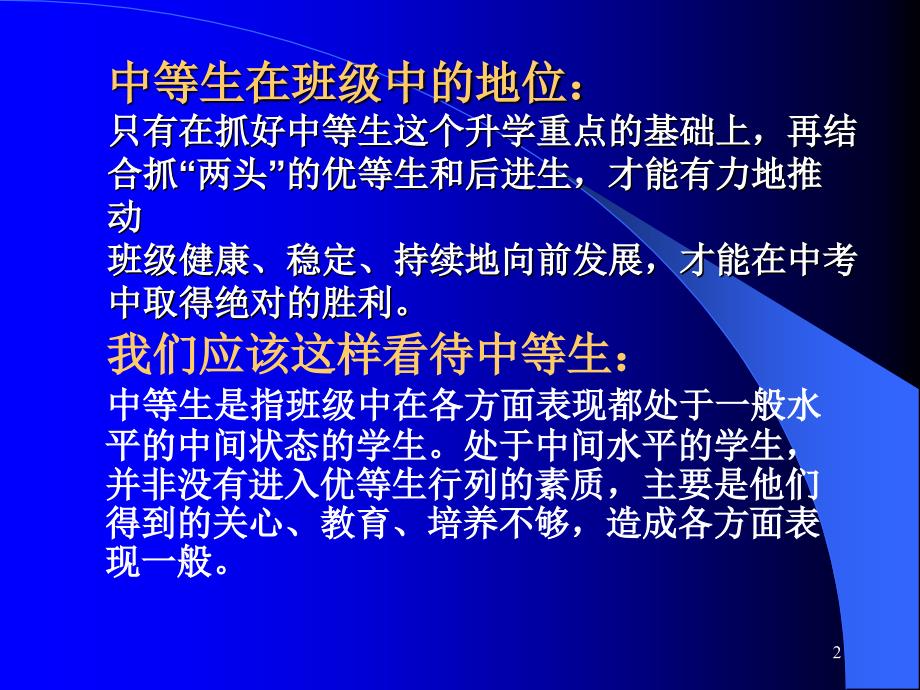 中等生在班级中的地位：

只有在抓好中等生这个升学重点的基础上，再结合抓“两头”的优等生和后进生，才能有力地推动
班级健康、稳定、持续地向前发展，才能在中考中取得绝对的胜利。

我们应该这样看待中等生：

中等生是指班级中在各方面表现都处于一般水平的中间状态的学生。处于中间水平的学生，并非没有进入优等生行列的素质，主要是他们得到的关心、教育、培养不够，造成各方面表现一般。

2